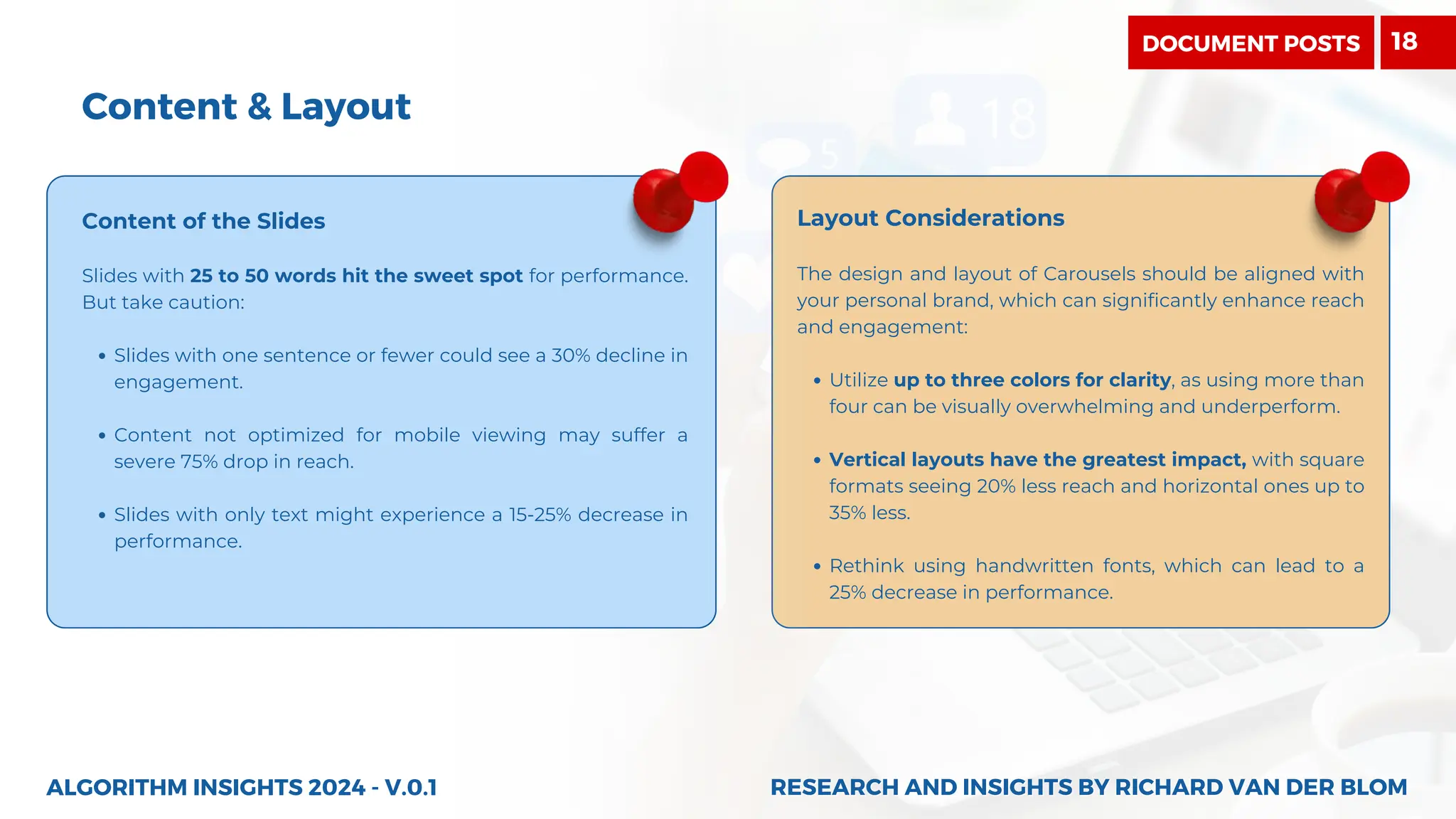 DOCUMENT POSTS 18

Content & Layout

Content of the Slides

Slides with 25 to 50 words hit the sweet spot for performance. But take caution:

• Slides with one sentence or fewer could see a 30% decline in engagement.

• Content not optimized for mobile viewing may suffer a severe 75% drop in reach.

• Slides with only text might experience a 15-25% decrease in performance.

Layout Considerations

The design and layout of Carousels should be aligned with your personal brand, which can significantly enhance reach and engagement:

• Utilize up to three colors for clarity, as using more than four can be visually overwhelming and underperform.

• Vertical layouts have the greatest impact, with square formats seeing 20% less reach and horizontal ones up to 35% less.

• Rethink using handwritten fonts, which can lead to a 25% decrease in performance.

ALGORITHM INSIGHTS 2024 - V.0.1

RESEARCH AND INSIGHTS BY RICHARD VAN DER BLOM